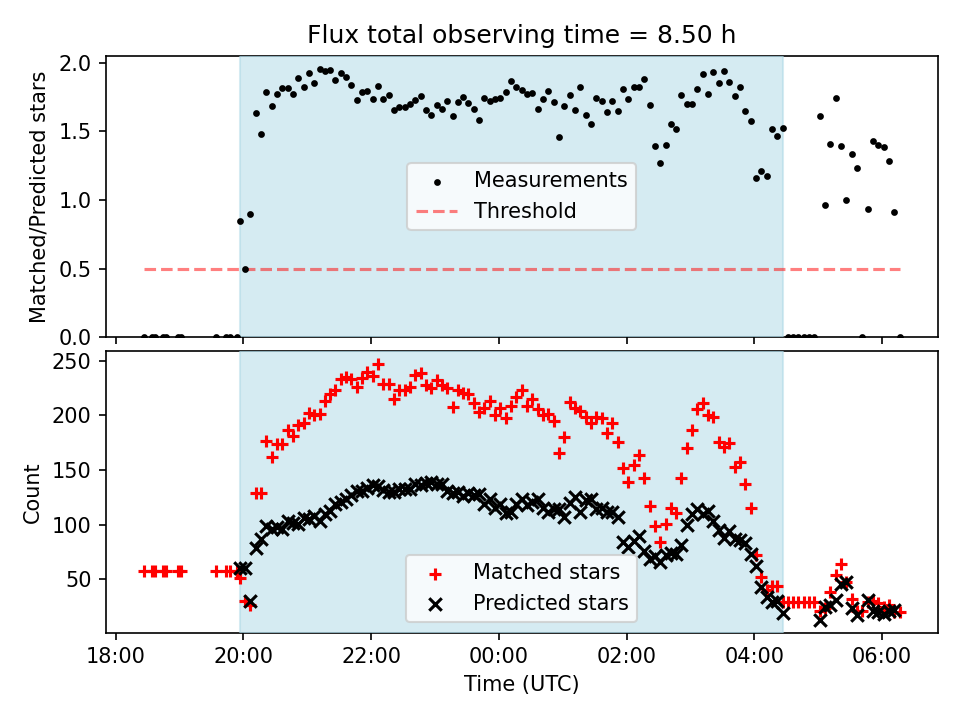 Flux total observing time = 8.50 h

Matched/Predicted stars

2.0
1.5
1.0
0.5
0.0

Measurements
Threshold

Count

250
200
150
100
50

Matched stars
Predicted stars

18:00
20:00
22:00
00:00
02:00
04:00
06:00

Time (UTC)